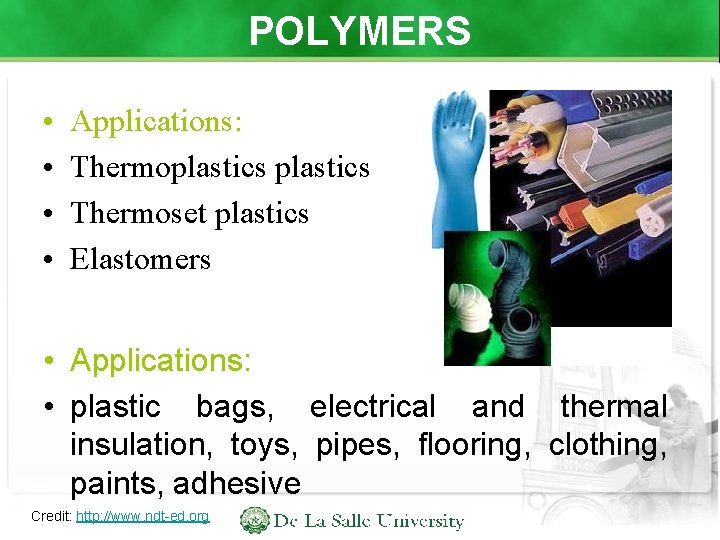 POLYMERS

• Applications:
• Thermoplastics plastics
• Thermoset plastics
• Elastomers

• Applications:
• plastic bags, electrical and thermal insulation, toys, pipes, flooring, clothing, paints, adhesive

Credit: http://www.ndt-ed.org

De La Salle University